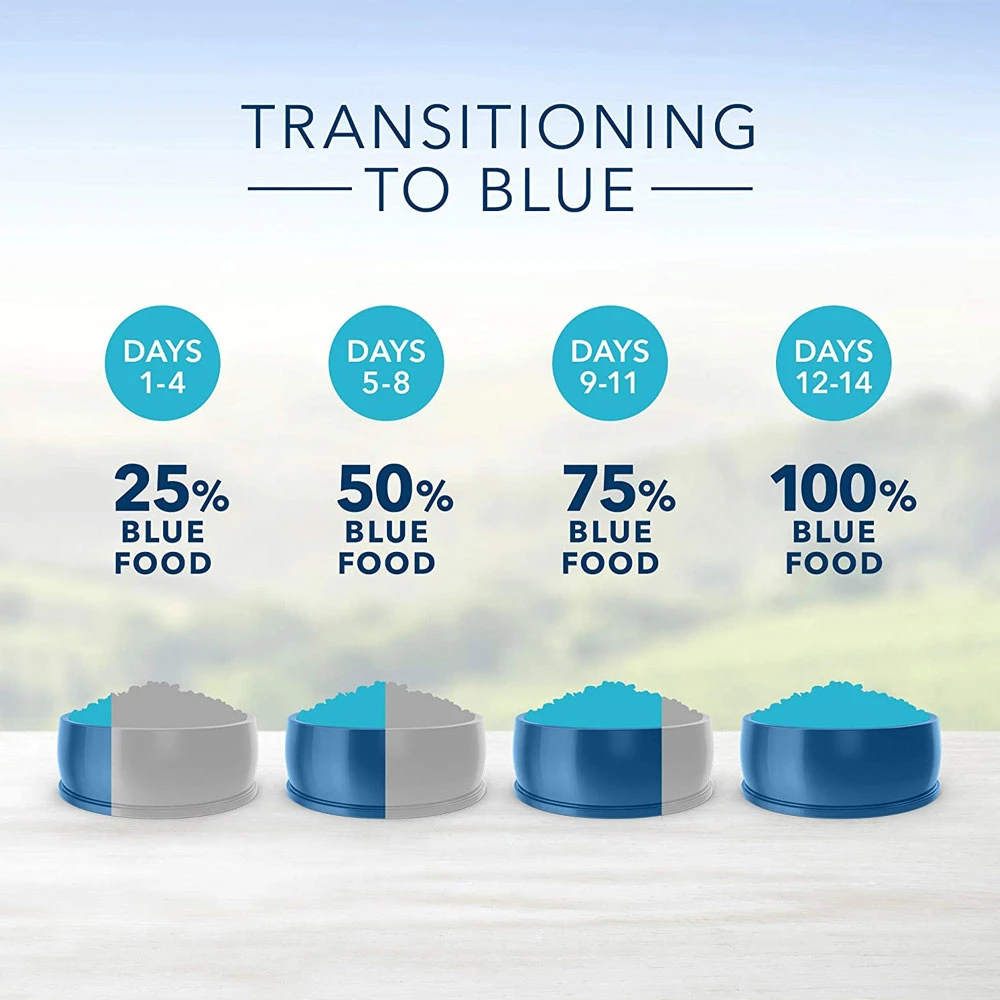 TRANSITIONING
TO BLUE

DAYS 1-4

25% BLUE FOOD

DAYS 5-8

50% BLUE FOOD

DAYS 9-11

75% BLUE FOOD

DAYS 12-14

100% BLUE FOOD